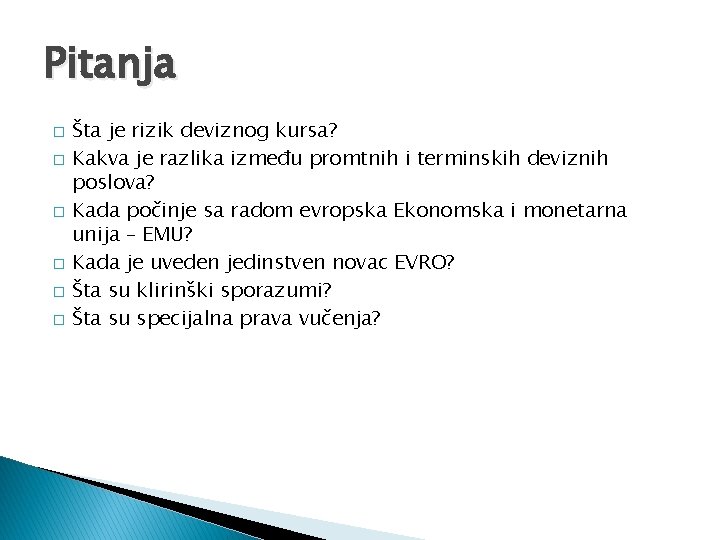 Pitanja

□ Šta je rizik deviznog kursa?
□ Kakva je razlika između promtnih i terminskih deviznih poslova?
□ Kada počinje sa radom evropska Ekonomska i monetarna unija – EMU?
□ Kada je uveden jedinstven novac EVRO?
□ Šta su klirinški sporazumi?
□ Šta su specijalna prava vučenja?